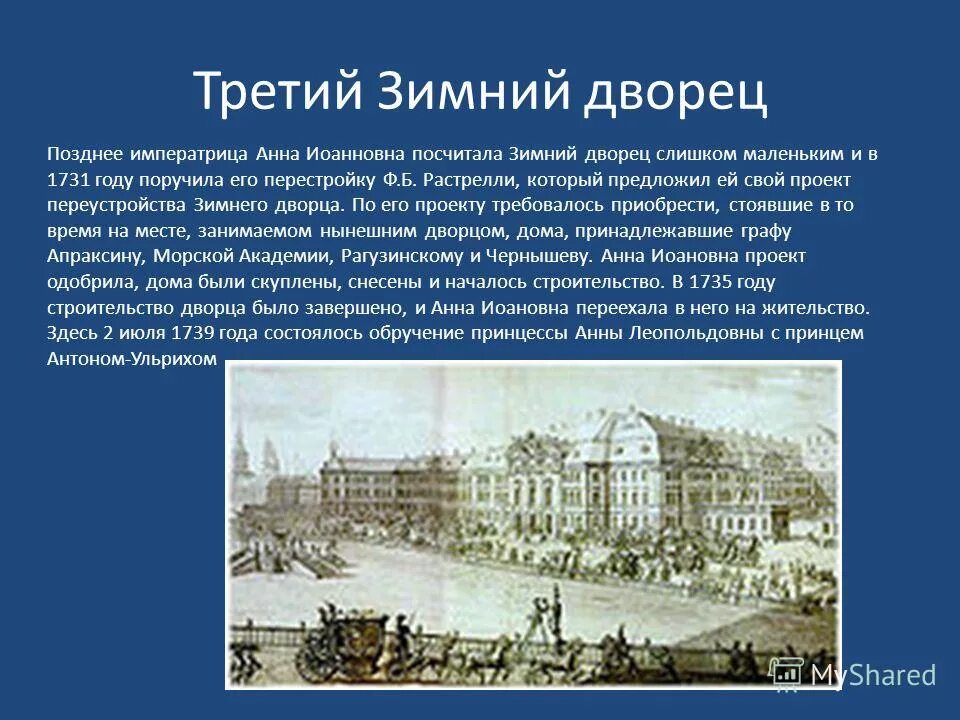 Третий Зимний дворец

Позднее императрица Анна Иоанновна посчитала Зимний дворец слишком маленьким и в 1731 году поручила его перестройку Ф.Б. Растрелли, который предложил ей свой проект переустройства Зимнего дворца. По его проекту требовалось приобрести, стоявшие в то время на месте, занимаемом нынешним дворцом, дома, принадлежавшие графу Апраксину, Морской Академии, Рагузинскому и Чернышеву. Анна Иоановна проект одобрила, дома были скуплены, снесены и началось строительство. В 1735 году строительство дворца было завершено, и Анна Иоановна переехала в него на жительство. Здесь 2 июля 1739 года состоялось обручение принцессы Анны Леопольдовны с принцем Антоном-Ульрихом

MyShared